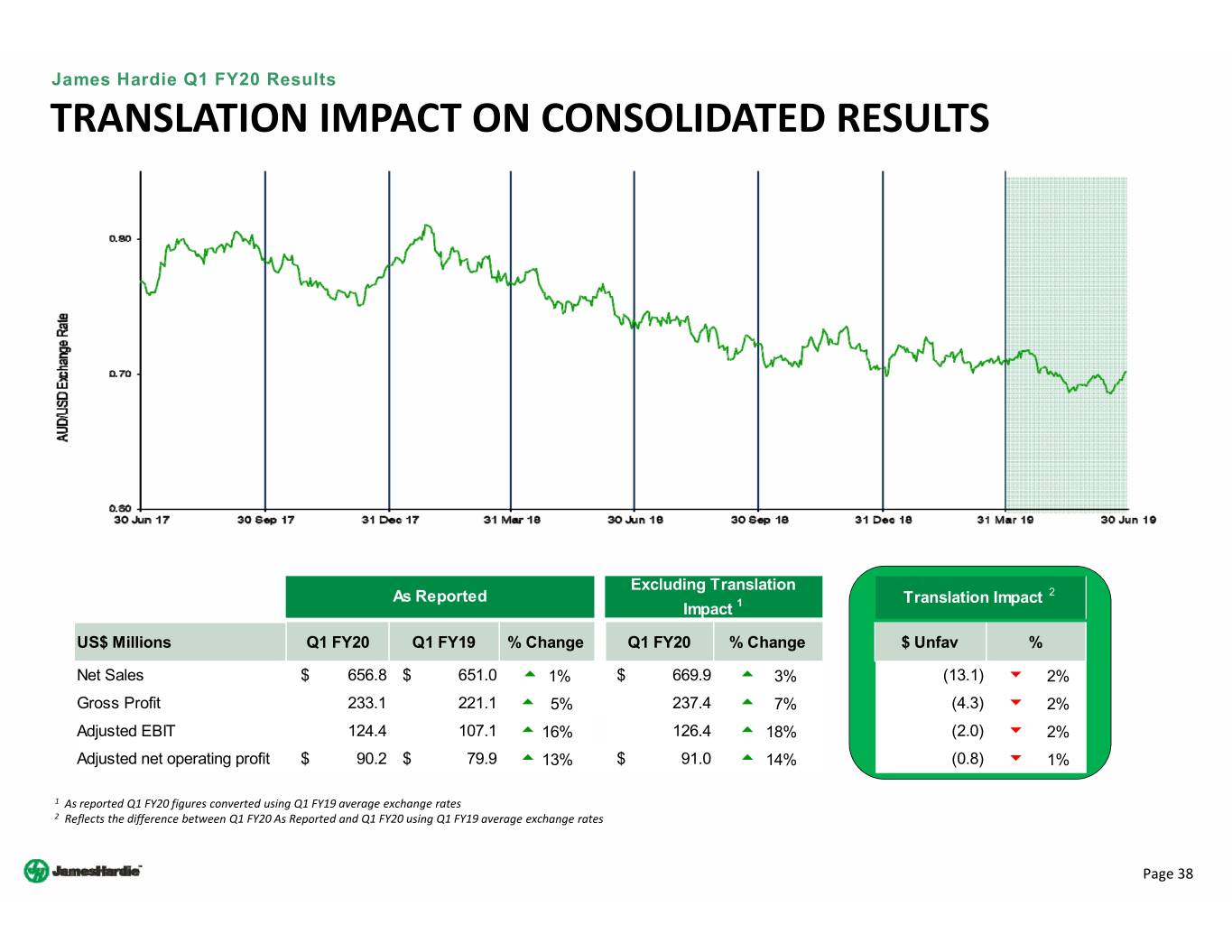 James Hardie Q1 FY20 Results

TRANSLATION IMPACT ON CONSOLIDATED RESULTS

AUD/USD Exchange Rate

0.80
0.70
0.60

30 Jun 17 30 Sep 17 31 Dec 17 31 Mar 18 30 Jun 18 30 Sep 18 31 Dec 18 31 Mar 19 30 Jun 19

| | As Reported | | | Excluding Translation Impact $^1$ | | Translation Impact $^2$ | |
|---|---|---|---|---|---|---|---|
| US$ Millions | Q1 FY20 | Q1 FY19 | % Change | Q1 FY20 | % Change | $ Unfav | % |
| Net Sales | $ 656.8 | $ 651.0 | 1% | $ 669.9 | 3% | (13.1) | 2% |
| Gross Profit | 233.1 | 221.1 | 5% | 237.4 | 7% | (4.3) | 2% |
| Adjusted EBIT | 124.4 | 107.1 | 16% | 126.4 | 18% | (2.0) | 2% |
| Adjusted net operating profit | $ 90.2 | $ 79.9 | 13% | $ 91.0 | 14% | (0.8) | 1% |

$^1$ As reported Q1 FY20 figures converted using Q1 FY19 average exchange rates
$^2$ Reflects the difference between Q1 FY20 As Reported and Q1 FY20 using Q1 FY19 average exchange rates

JamesHardie

Page 38